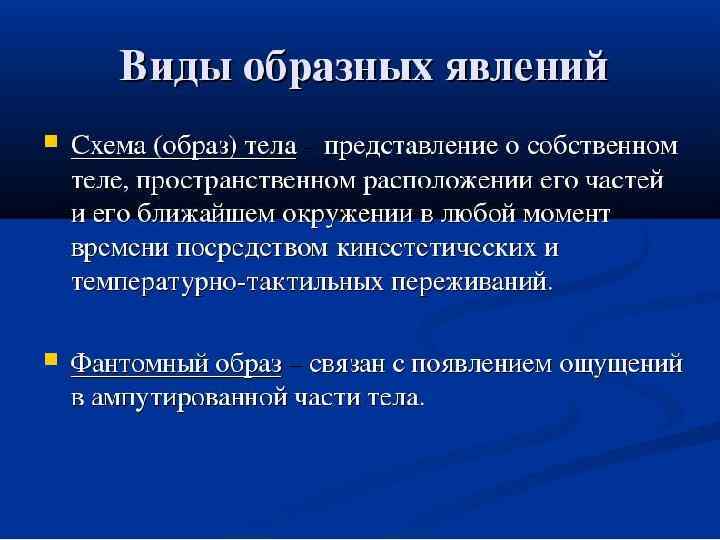 Виды образных явлений

Схема (образ) тела – представление о собственном теле, пространственном расположении его частей и его ближайшем окружении в любой момент времени посредством кинестетических и температурно-тактильных переживаний.

Фантомный образ – связан с появлением ощущений в ампутированной части тела.